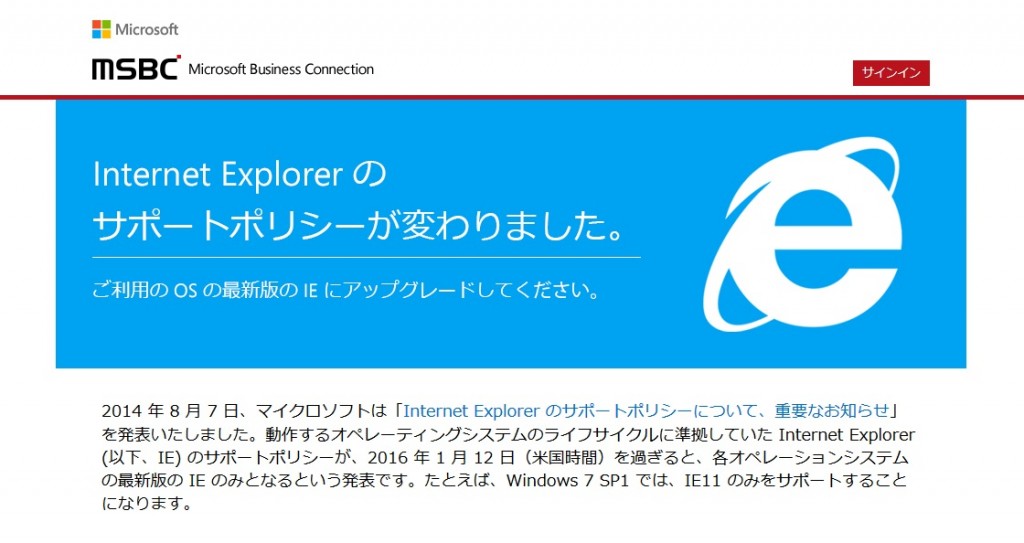 Microsoft

MSBC Microsoft Business Connection

サインイン

Internet Explorer の
サポートポリシーが変わりました。

ご利用の OS の最新版の IE にアップグレードしてください。

2014 年 8 月 7 日、マイクロソフトは「Internet Explorer のサポートポリシーについて、重要なお知らせ」を発表いたしました。動作するオペレーティングシステムのライフサイクルに準拠していた Internet Explorer (以下、IE) のサポートポリシーが、2016 年 1 月 12 日（米国時間）を過ぎると、各オペレーションシステムの最新版の IE のみとなるという発表です。たとえば、Windows 7 SP1 では、IE11 のみをサポートすることになります。